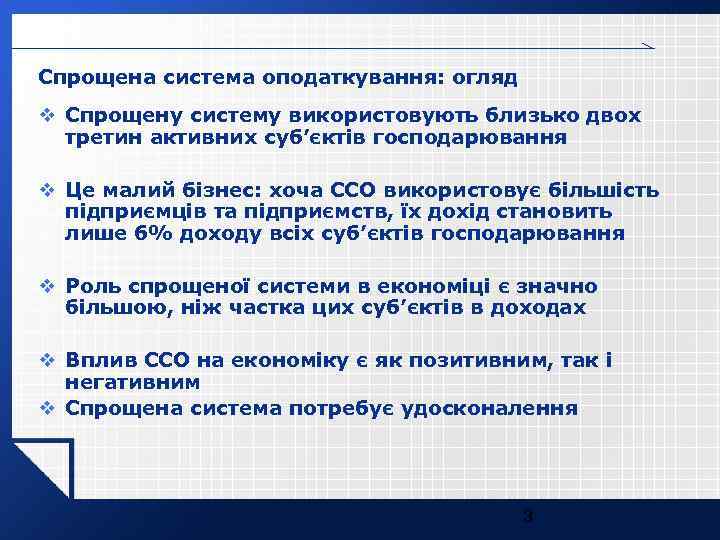 Спрощена система оподаткування: огляд

❖ Спрощену систему використовують близько двох третин активних суб'єктів господарювання

❖ Це малий бізнес: хоча ССО використовує більшість підприємців та підприємств, їх дохід становить лише 6% доходу всіх суб'єктів господарювання

❖ Роль спрощеної системи в економіці є значно більшою, ніж частка цих суб'єктів в доходах

❖ Вплив ССО на економіку є як позитивним, так і негативним

❖ Спрощена система потребує удосконалення

3